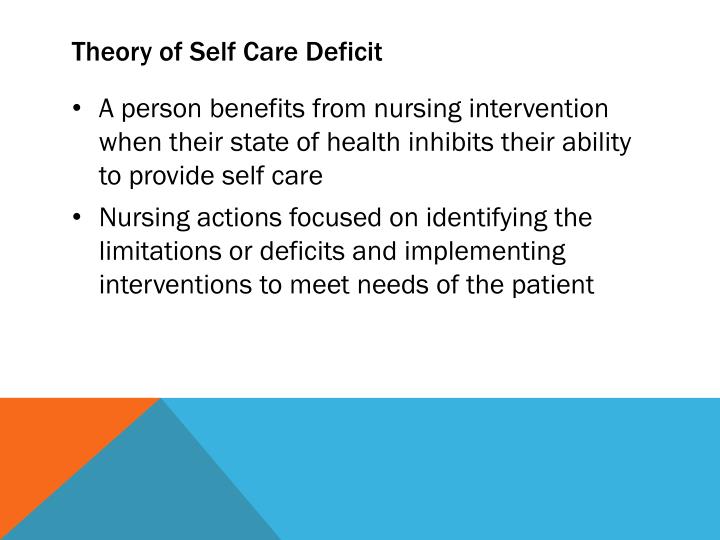 Theory of Self Care Deficit

• A person benefits from nursing intervention when their state of health inhibits their ability to provide self care

• Nursing actions focused on identifying the limitations or deficits and implementing interventions to meet needs of the patient